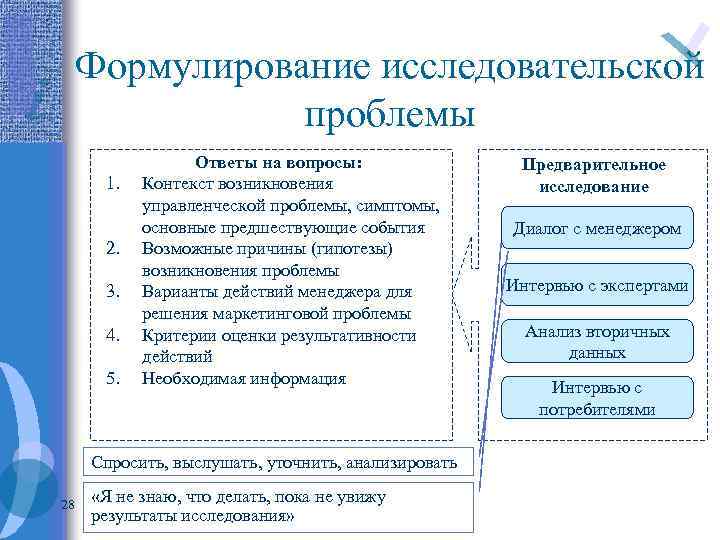 Формулирование исследовательской проблемы

Ответы на вопросы:
1. Контекст возникновения управленческой проблемы, симптомы, основные предшествующие события
2. Возможные причины (гипотезы) возникновения проблемы
3. Варианты действий менеджера для решения маркетинговой проблемы
4. Критерии оценки результативности действий
5. Необходимая информация

Предварительное исследование

Диалог с менеджером

Интервью с экспертами

Анализ вторичных данных

Интервью с потребителями

Спросить, выслушать, уточнить, анализировать

«Я не знаю, что делать, пока не увижу результаты исследования»

28